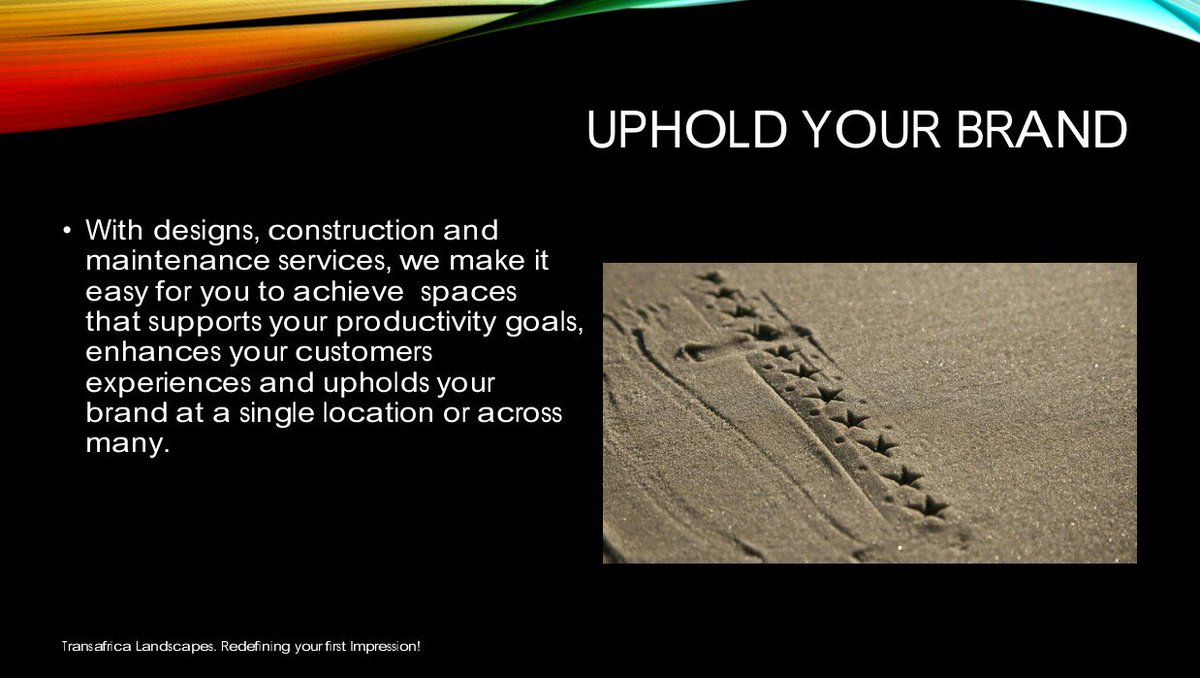 UPHOLD YOUR BRAND

• With designs, construction and maintenance services, we make it easy for you to achieve  spaces that supports your productivity goals, enhances your customers experiences and upholds your brand at a single location or across many.

Transafrica Landscapes. Redefining your first Impression!